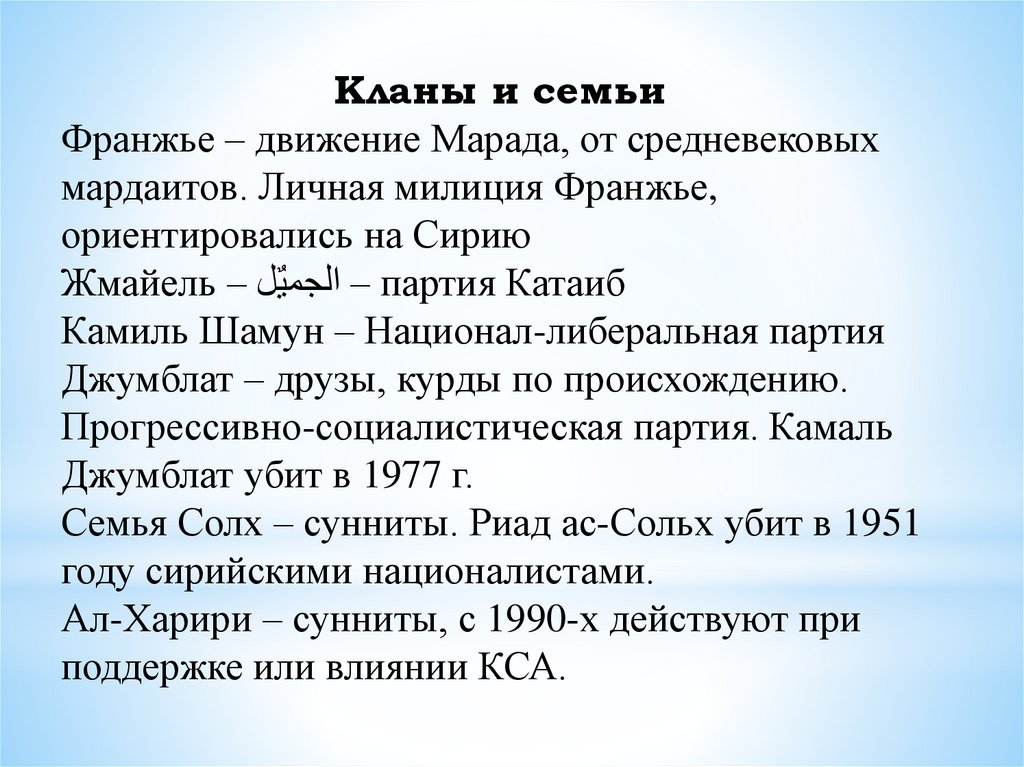 Кланы и семьи
Франжье – движение Марада, от средневековых мардаитов. Личная милиция Франжье, ориентировались на Сирию
Жмайель – الجميّل – партия Катаиб
Камиль Шамун – Национал-либеральная партия
Джумблат – друзы, курды по происхождению. Прогрессивно-социалистическая партия. Камаль Джумблат убит в 1977 г.
Семья Солх – сунниты. Риад ас-Сольх убит в 1951 году сирийскими националистами.
Ал-Харири – сунниты, с 1990-х действуют при поддержке или влиянии КСА.